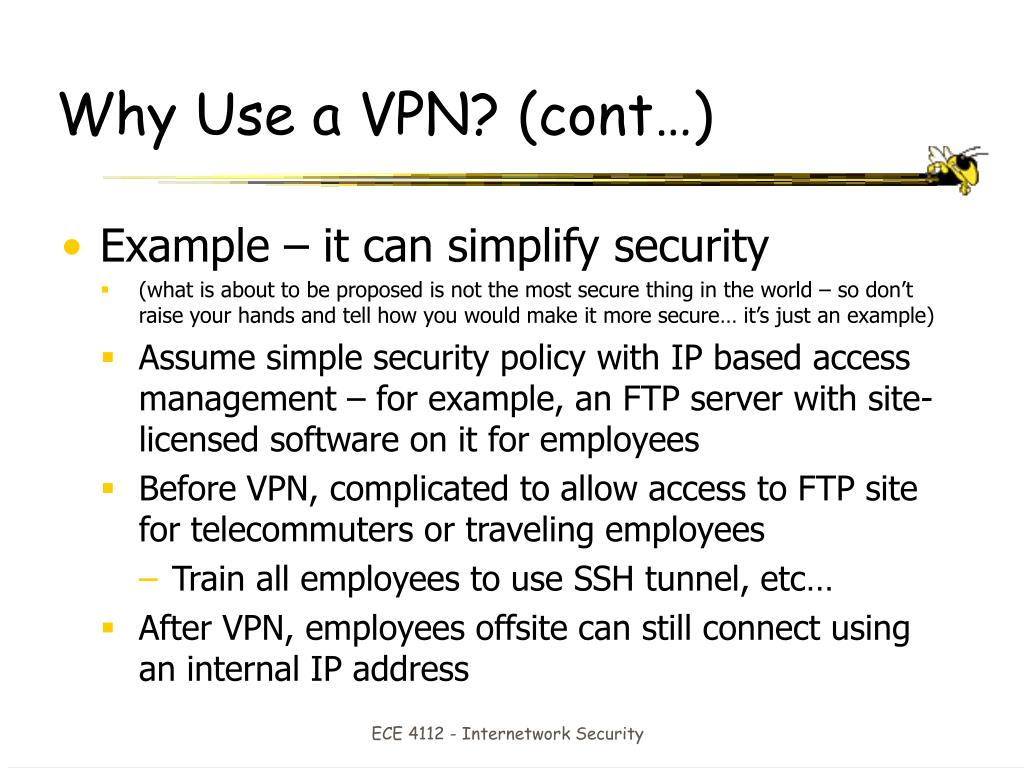 Why Use a VPN? (cont…)

• Example – it can simplify security
  ▪ (what is about to be proposed is not the most secure thing in the world – so don't raise your hands and tell how you would make it more secure… it's just an example)
  ▪ Assume simple security policy with IP based access management – for example, an FTP server with site-licensed software on it for employees
  ▪ Before VPN, complicated to allow access to FTP site for telecommuters or traveling employees
    – Train all employees to use SSH tunnel, etc…
  ▪ After VPN, employees offsite can still connect using an internal IP address

ECE 4112 - Internetwork Security